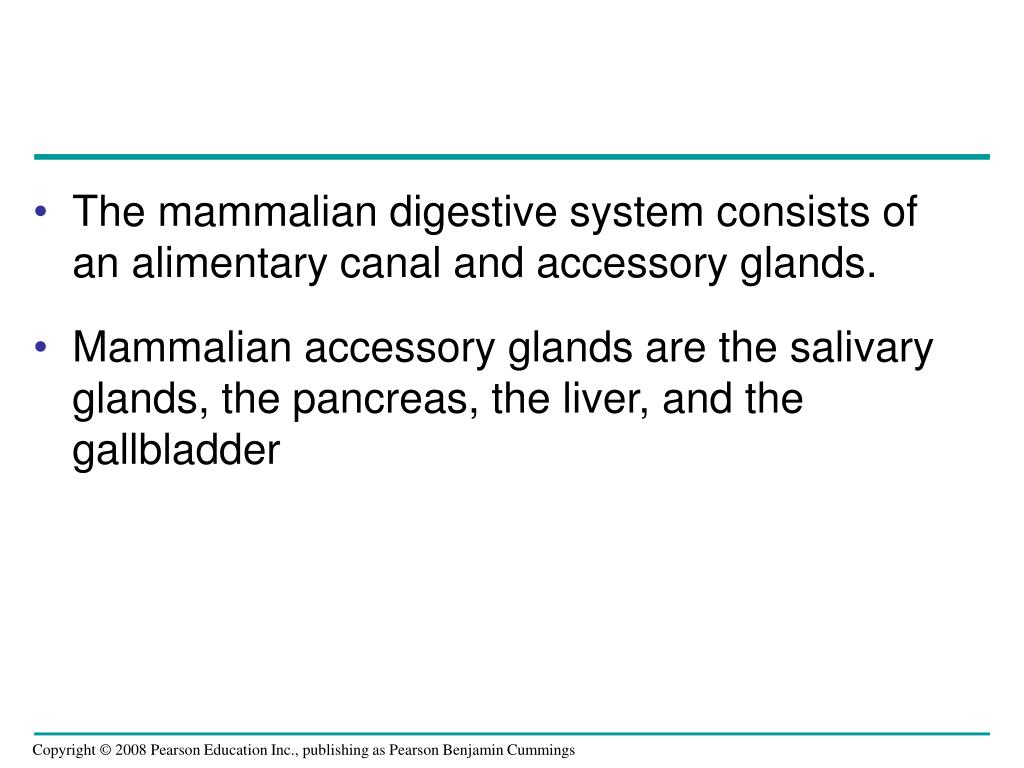 • The mammalian digestive system consists of an alimentary canal and accessory glands.

• Mammalian accessory glands are the salivary glands, the pancreas, the liver, and the gallbladder

Copyright © 2008 Pearson Education Inc., publishing as Pearson Benjamin Cummings